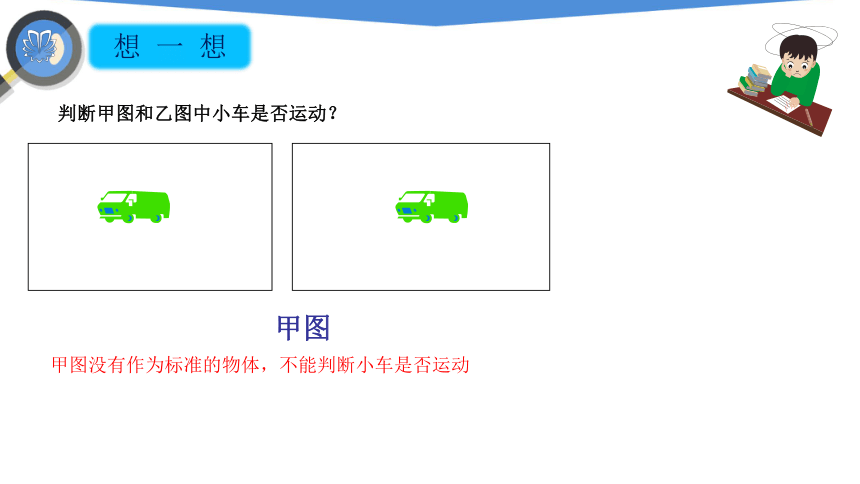 想 一 想

判断甲图和乙图中小车是否运动？

甲图

甲图没有作为标准的物体，不能判断小车是否运动